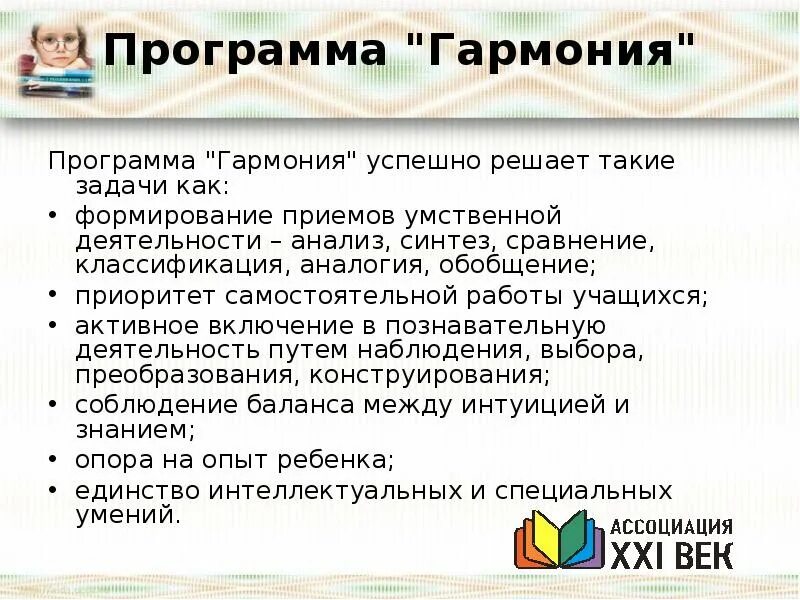 Программа "Гармония"

Программа "Гармония" успешно решает такие задачи как:

• формирование приемов умственной деятельности – анализ, синтез, сравнение, классификация, аналогия, обобщение;
• приоритет самостоятельной работы учащихся;
• активное включение в познавательную деятельность путем наблюдения, выбора, преобразования, конструирования;
• соблюдение баланса между интуицией и знанием;
• опора на опыт ребенка;
• единство интеллектуальных и специальных умений.

АССОЦИАЦИЯ XXI ВЕК